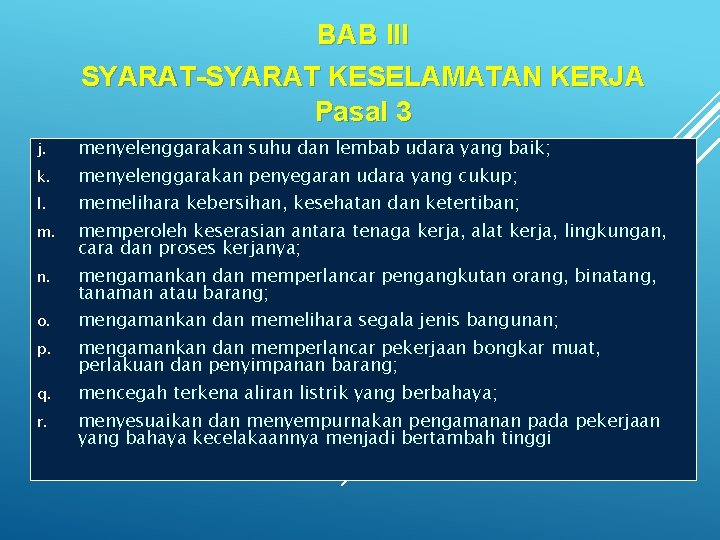 BAB III
SYARAT-SYARAT KESELAMATAN KERJA
Pasal 3

j. menyelenggarakan suhu dan lembab udara yang baik;

k. menyelenggarakan penyegaran udara yang cukup;

l. memelihara kebersihan, kesehatan dan ketertiban;

m. memperoleh keserasian antara tenaga kerja, alat kerja, lingkungan, cara dan proses kerjanya;

n. mengamankan dan memperlancar pengangkutan orang, binatang, tanaman atau barang;

o. mengamankan dan memelihara segala jenis bangunan;

p. mengamankan dan memperlancar pekerjaan bongkar muat, perlakuan dan penyimpanan barang;

q. mencegah terkena aliran listrik yang berbahaya;

r. menyesuaikan dan menyempurnakan pengamanan pada pekerjaan yang bahaya kecelakaannya menjadi bertambah tinggi